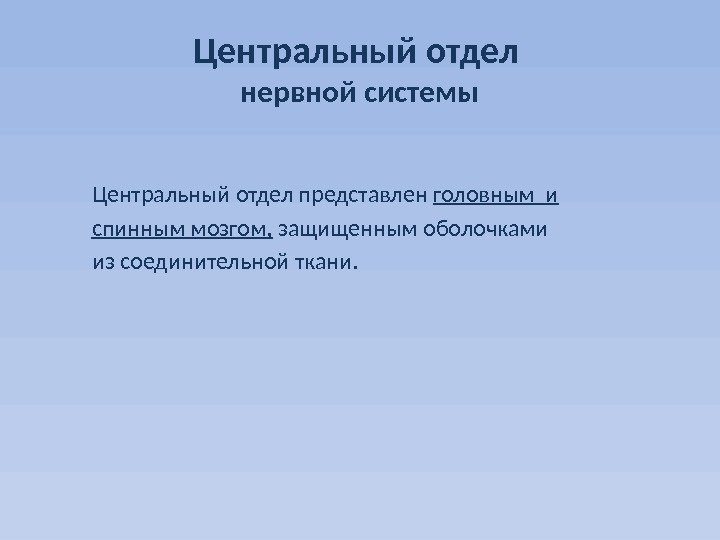 Центральный отдел
нервной системы

Центральный отдел представлен головным и спинным мозгом, защищенным оболочками из соединительной ткани.